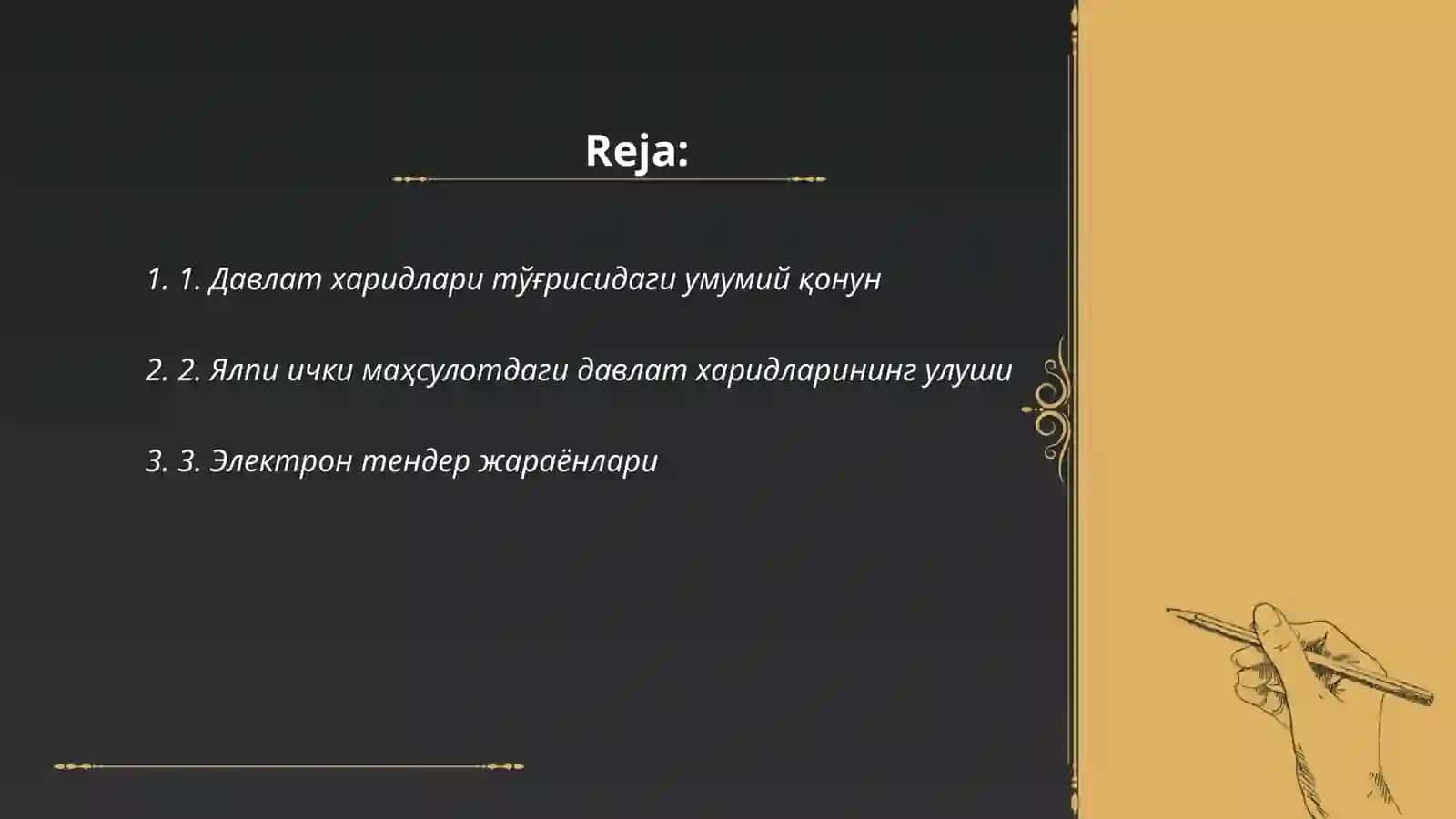 Reja:

1. 1. Давлат харидлари тўғрисидаги умумий қонун

2. 2. Ялпи ички маҳсулотдаги давлат харидларининг улуши

3. 3. Электрон тендер жараёнлари